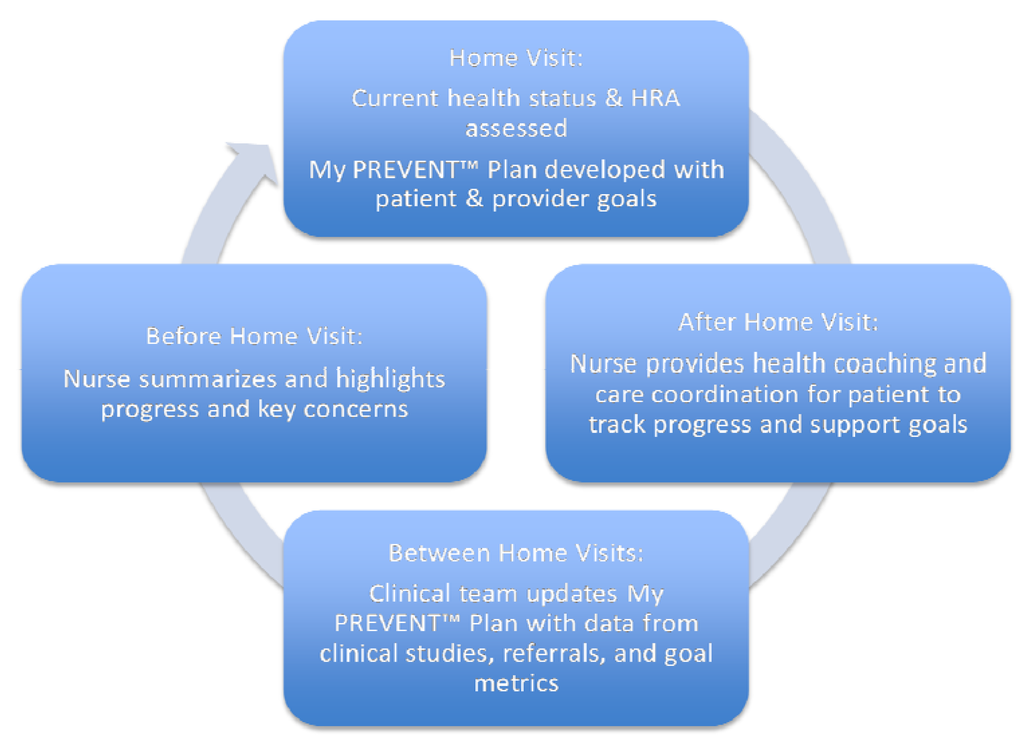 Home Visit:
Current health status & HRA assessed
My PREVENT™ Plan developed with patient & provider goals

After Home Visit:
Nurse provides health coaching and care coordination for patient to track progress and support goals

Between Home Visits:
Clinical team updates My PREVENT™ Plan with data from clinical studies, referrals, and goal metrics

Before Home Visit:
Nurse summarizes and highlights progress and key concerns